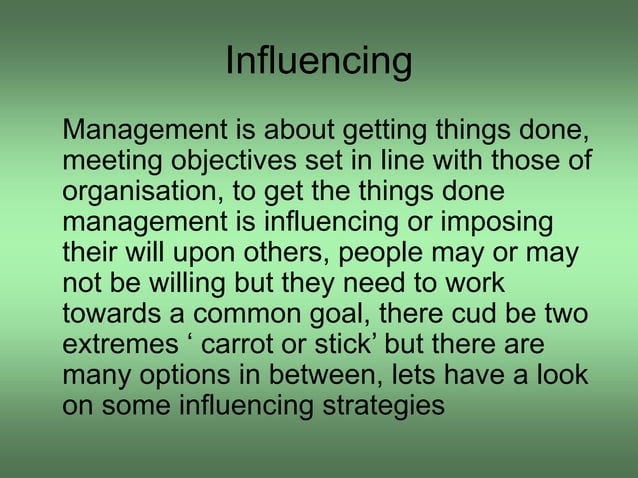 Influencing

Management is about getting things done, meeting objectives set in line with those of organisation, to get the things done management is influencing or imposing their will upon others, people may or may not be willing but they need to work towards a common goal, there cud be two extremes ‘ carrot or stick’ but there are many options in between, lets have a look on some influencing strategies